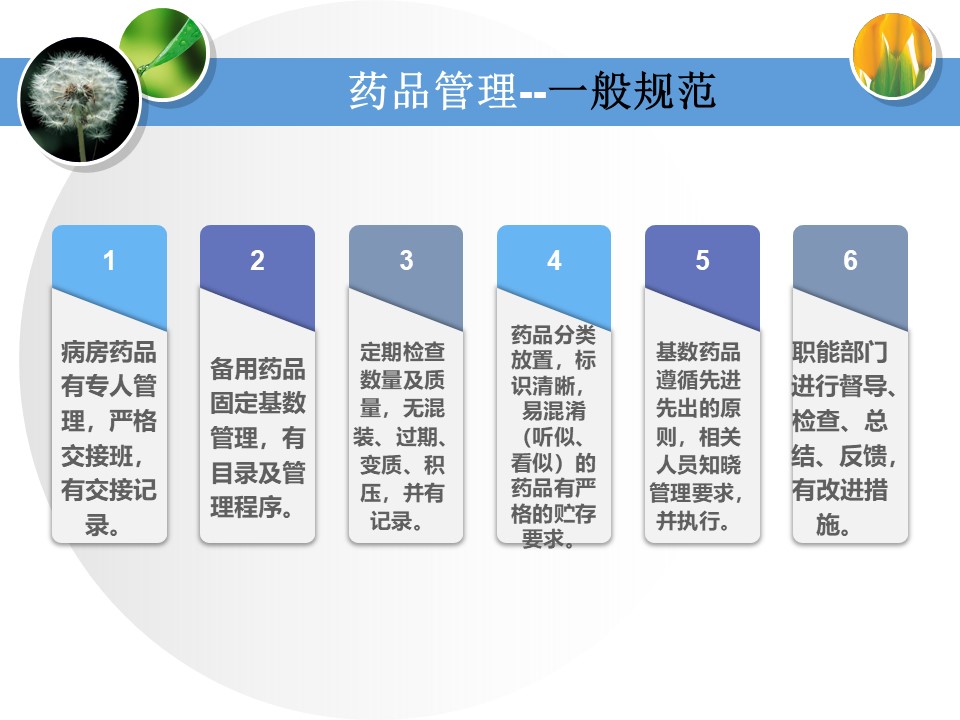 药品管理--一般规范

1

病房药品有专人管理，严格交接班，有交接记录。

2

备用药品固定基数管理，有目录及管理程序。

3

定期检查数量及质量，无混装、过期、变质、积压，并有记录。

4

药品分类放置，标识清晰，易混淆（听似、看似）的药品有严格的贮存要求。

5

基数药品遵循先进先出的原则，相关人员知晓管理要求，并执行。

6

职能部门进行督导、检查、总结、反馈，有改进措施。